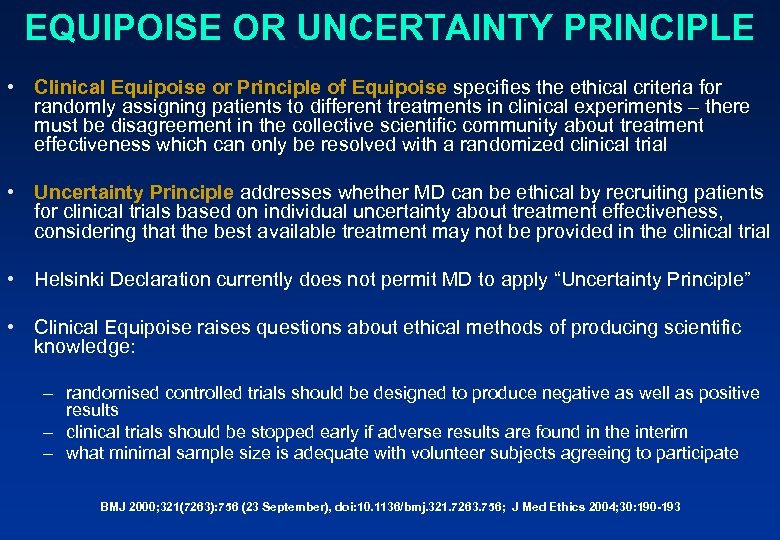 EQUIPOISE OR UNCERTAINTY PRINCIPLE

• Clinical Equipoise or Principle of Equipoise specifies the ethical criteria for randomly assigning patients to different treatments in clinical experiments – there must be disagreement in the collective scientific community about treatment effectiveness which can only be resolved with a randomized clinical trial

• Uncertainty Principle addresses whether MD can be ethical by recruiting patients for clinical trials based on individual uncertainty about treatment effectiveness, considering that the best available treatment may not be provided in the clinical trial

• Helsinki Declaration currently does not permit MD to apply "Uncertainty Principle"

• Clinical Equipoise raises questions about ethical methods of producing scientific knowledge:

– randomised controlled trials should be designed to produce negative as well as positive results
– clinical trials should be stopped early if adverse results are found in the interim
– what minimal sample size is adequate with volunteer subjects agreeing to participate

BMJ 2000;321(7263):756 (23 September), doi:10.1136/bmj.321.7263.756; J Med Ethics 2004;30:190-193